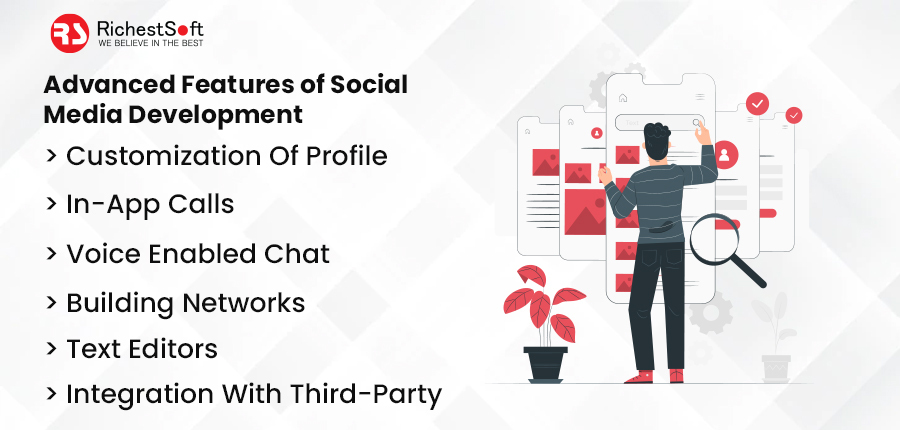 RS RichestSoft
WE BELIEVE IN THE BEST

Advanced Features of Social Media Development

> Customization Of Profile

> In-App Calls

> Voice Enabled Chat

> Building Networks

> Text Editors

> Integration With Third-Party